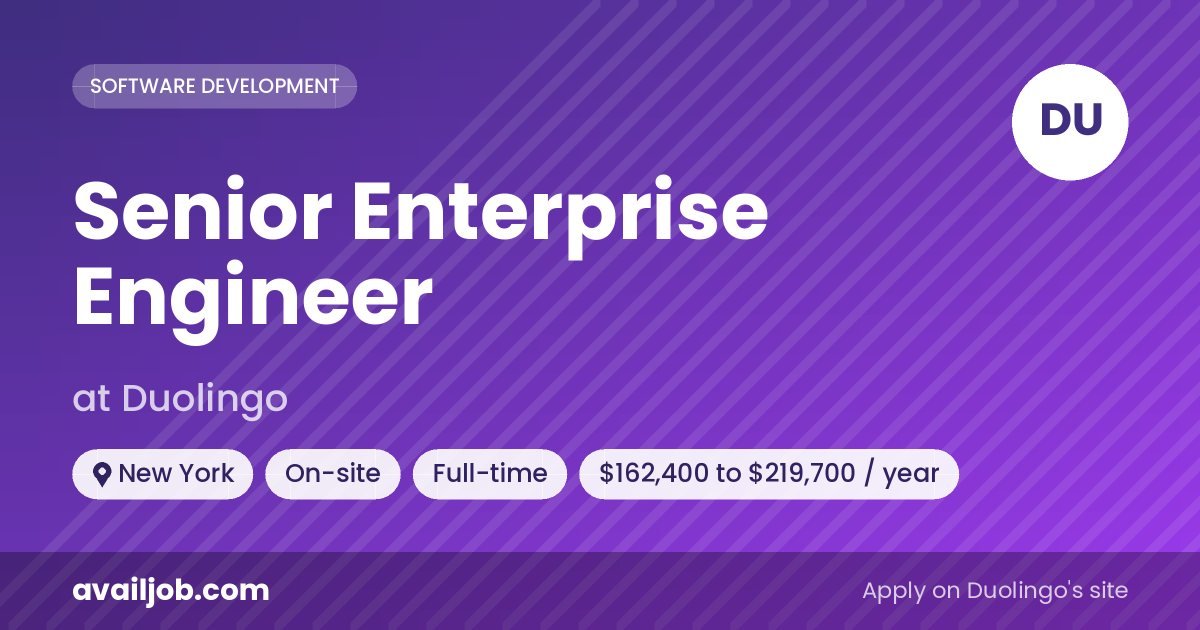 SOFTWARE DEVELOPMENT

DU

Senior Enterprise Engineer

at Duolingo

New York On-site Full-time \$162,400 to \$219,700 / year

availjob.com

Apply on Duolingo's site